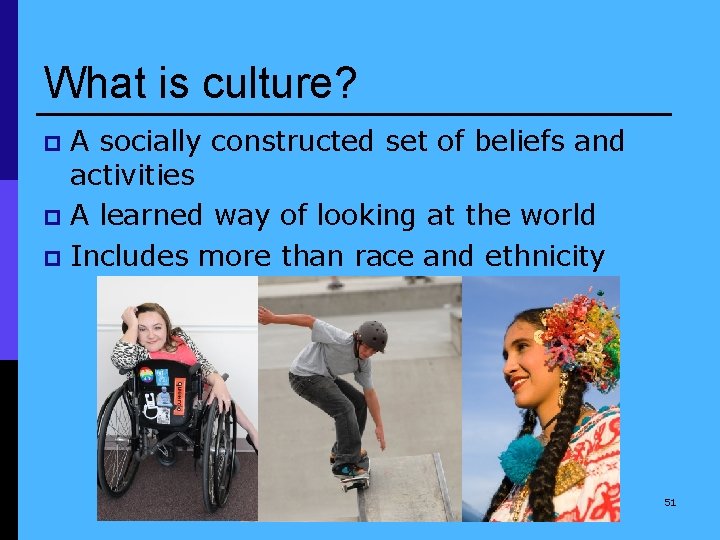 What is culture?

A socially constructed set of beliefs and activities

A learned way of looking at the world

Includes more than race and ethnicity

51